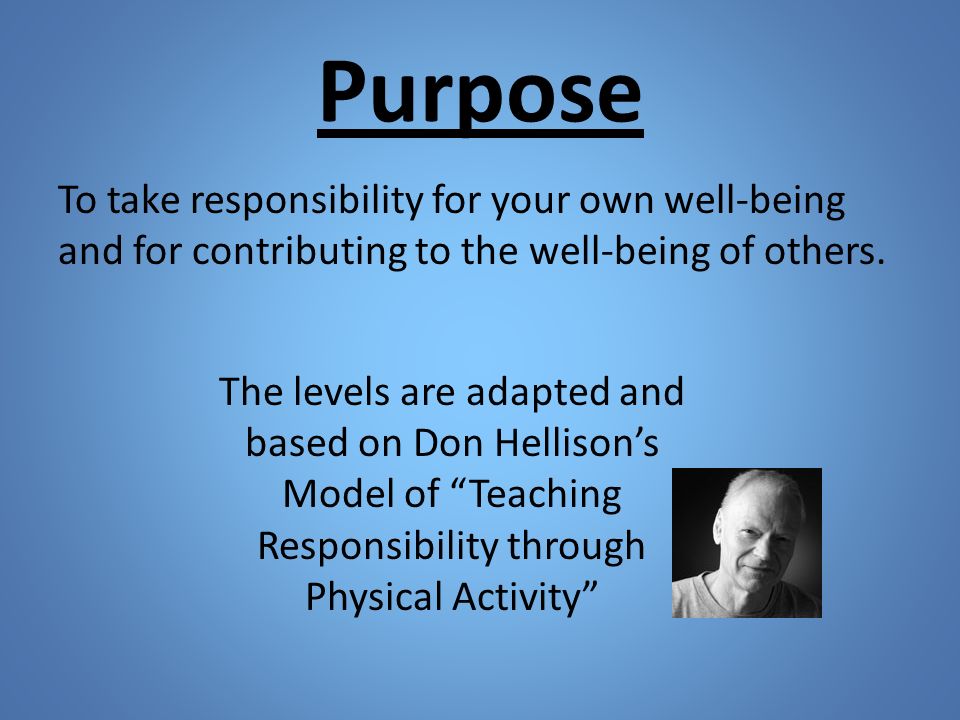 Purpose

To take responsibility for your own well-being and for contributing to the well-being of others.

The levels are adapted and based on Don Hellison's Model of "Teaching Responsibility through Physical Activity"